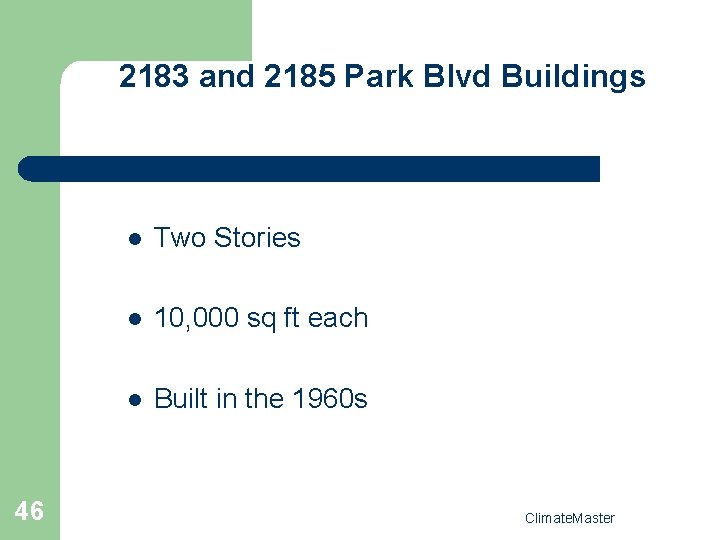 2183 and 2185 Park Blvd Buildings

- Two Stories
- 10,000 sq ft each
- Built in the 1960s

46

ClimateMaster